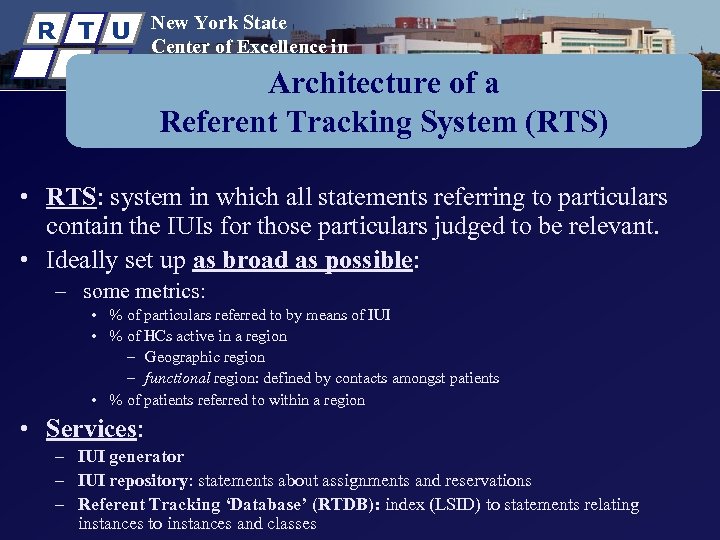 R T U New York State Center of Excellence in

Architecture of a Referent Tracking System (RTS)

• RTS: system in which all statements referring to particulars contain the IUIs for those particulars judged to be relevant.
• Ideally set up as broad as possible:
– some metrics:
• % of particulars referred to by means of IUI
• % of HCs active in a region
– Geographic region
– functional region: defined by contacts amongst patients
• % of patients referred to within a region
• Services:
– IUI generator
– IUI repository: statements about assignments and reservations
– Referent Tracking 'Database' (RTDB): index (LSID) to statements relating instances to instances and classes